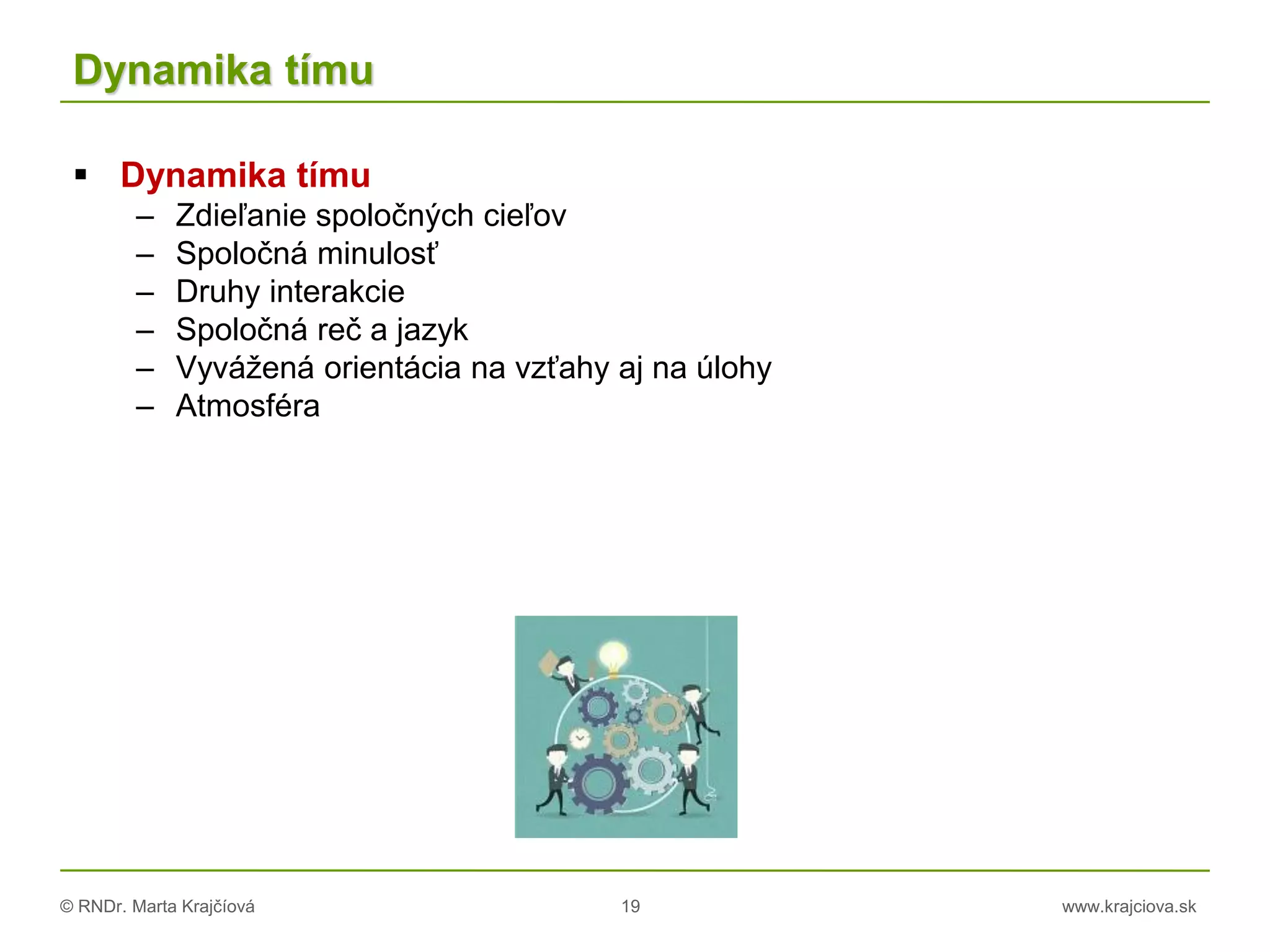 Dynamika tímu

▪ Dynamika tímu
 – Zdieľanie spoločných cieľov
 – Spoločná minulosť
 – Druhy interakcie
 – Spoločná reč a jazyk
 – Vyvážená orientácia na vzťahy aj na úlohy
 – Atmosféra

© RNDr. Marta Krajčíová 19 www.krajciova.sk